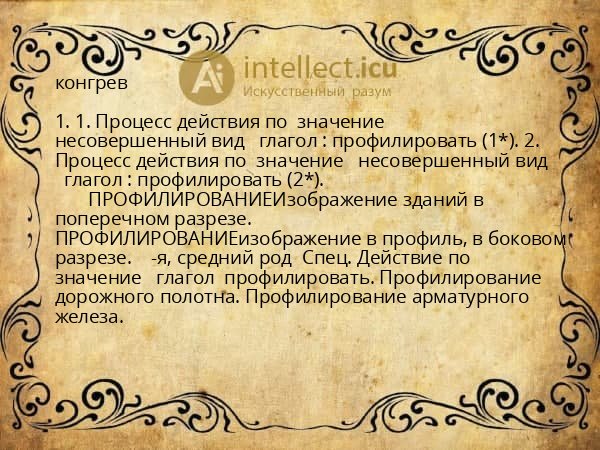 Ai intellect.icu
Искусственный разум

конгрев

1. 1. Процесс действия по значение несовершенный вид глагол : профилировать (1*). 2. Процесс действия по значение несовершенный вид глагол : профилировать (2*).
ПРОФИЛИРОВАНИЕИзображение зданий в поперечном разрезе. ПРОФИЛИРОВАНИЕизображение в профиль, в боковом разрезе. -я, средний род Спец. Действие по значение глагол профилировать. Профилирование дорожного полотна. Профилирование арматурного железа.